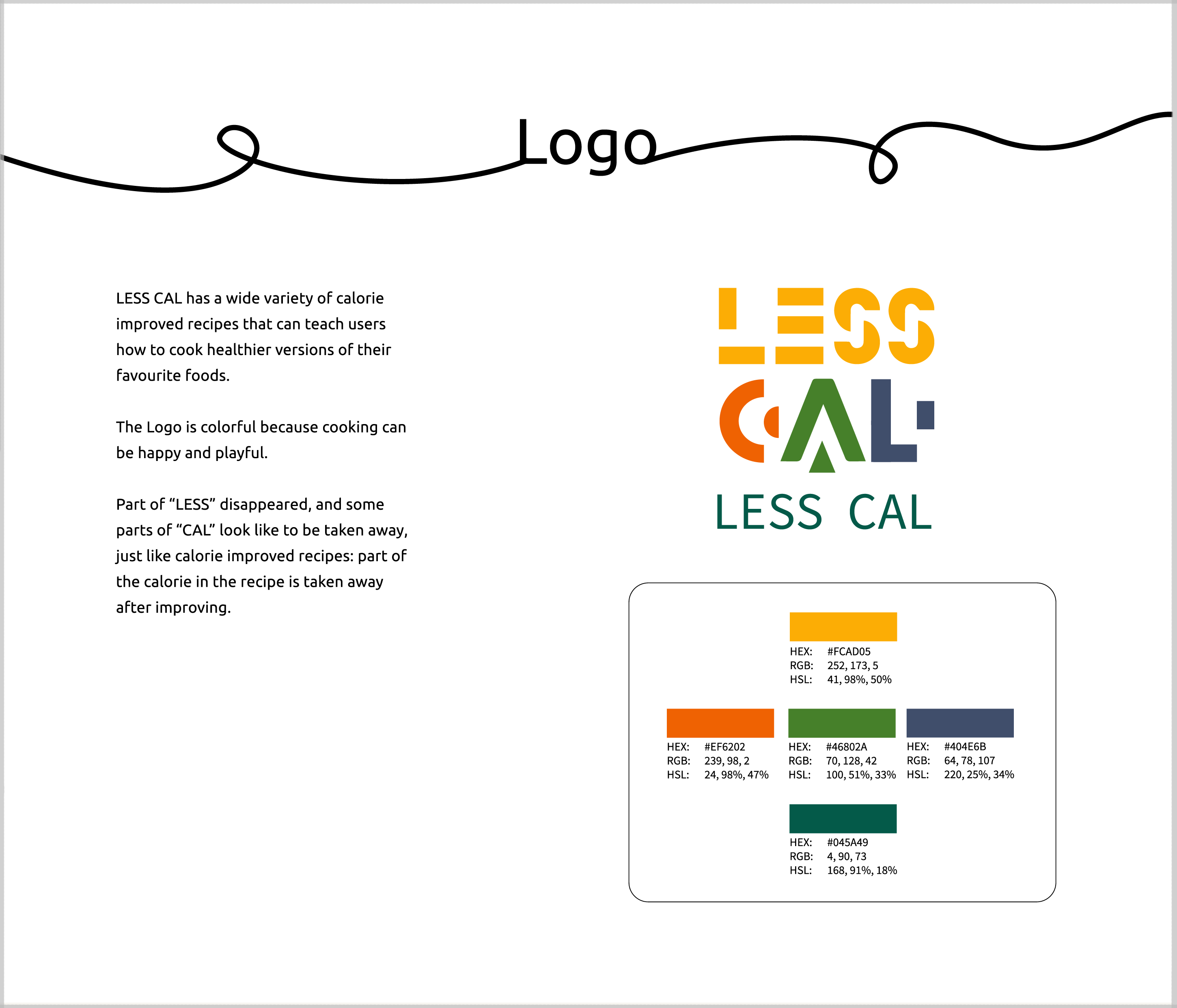 Logo

LESS CAL has a wide variety of calorie improved recipes that can teach users how to cook healthier versions of their favourite foods.

The Logo is colorful because cooking can be happy and playful.

Part of “LESS” disappeared, and some parts of “CAL” look like to be taken away, just like calorie improved recipes: part of the calorie in the recipe is taken away after improving.

LESS
CAL
LESS CAL

HEX: #FCAD05
RGB: 252, 173, 5
HSL: 41, 98%, 50%

HEX: #EF6202
RGB: 239, 98, 2
HSL: 24, 98%, 47%

HEX: #46802A
RGB: 70, 128, 42
HSL: 100, 51%, 33%

HEX: #404E6B
RGB: 64, 78, 107
HSL: 220, 25%, 34%

HEX: #045A49
RGB: 4, 90, 73
HSL: 168, 91%, 18%